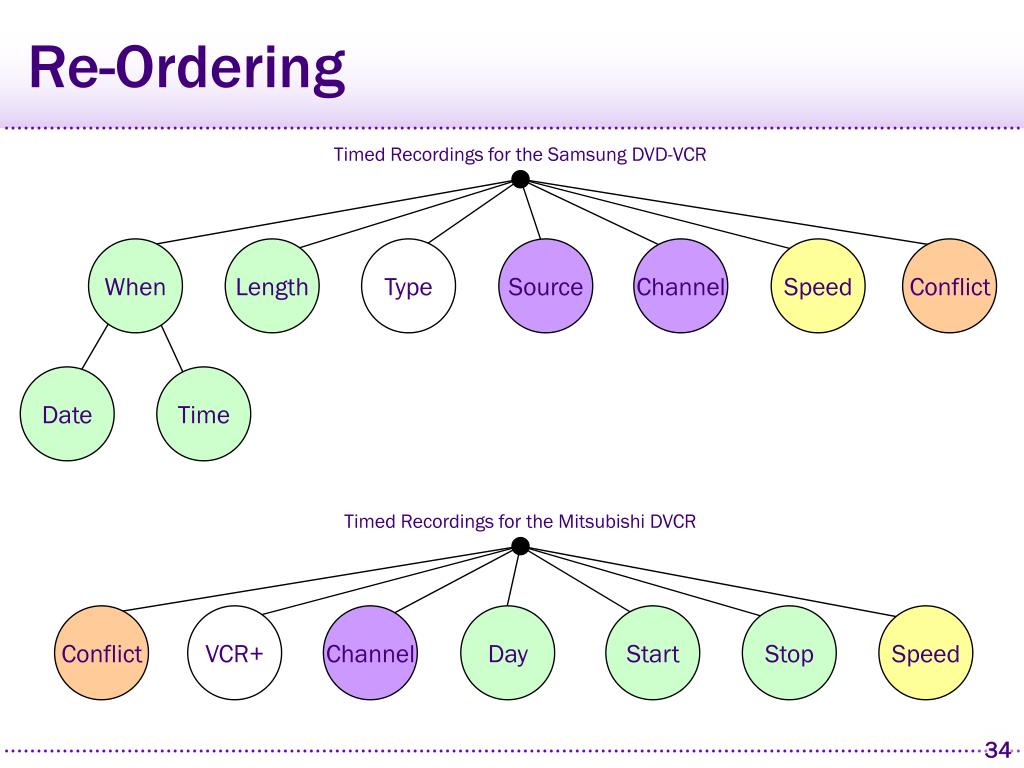 Re-Ordering

Timed Recordings for the Samsung DVD-VCR

When
Length
Type
Source
Channel
Speed
Conflict

Date
Time

Timed Recordings for the Mitsubishi DVCR

Conflict
VCR+
Channel
Day
Start
Stop
Speed

34